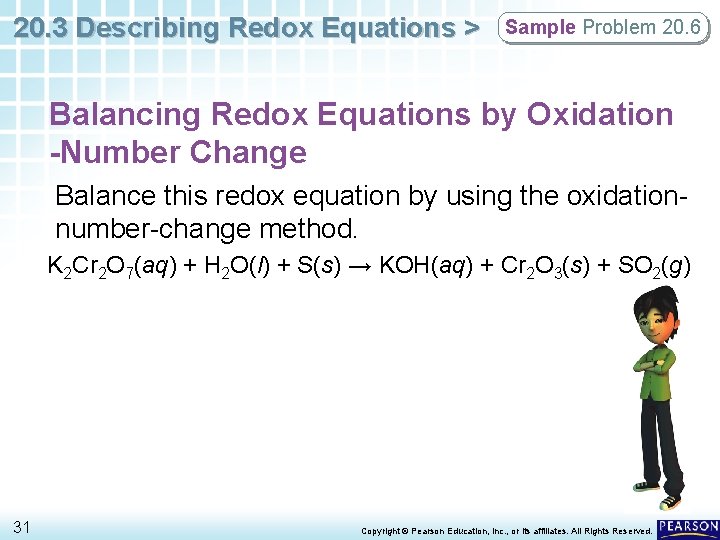 20.3 Describing Redox Equations > Sample Problem 20.6

Balancing Redox Equations by Oxidation -Number Change

Balance this redox equation by using the oxidation-number-change method.

$K_2Cr_2O_7(aq) + H_2O(l) + S(s) \rightarrow KOH(aq) + Cr_2O_3(s) + SO_2(g)$

31

Copyright © Pearson Education, Inc., or its affiliates. All Rights Reserved. PEARSON